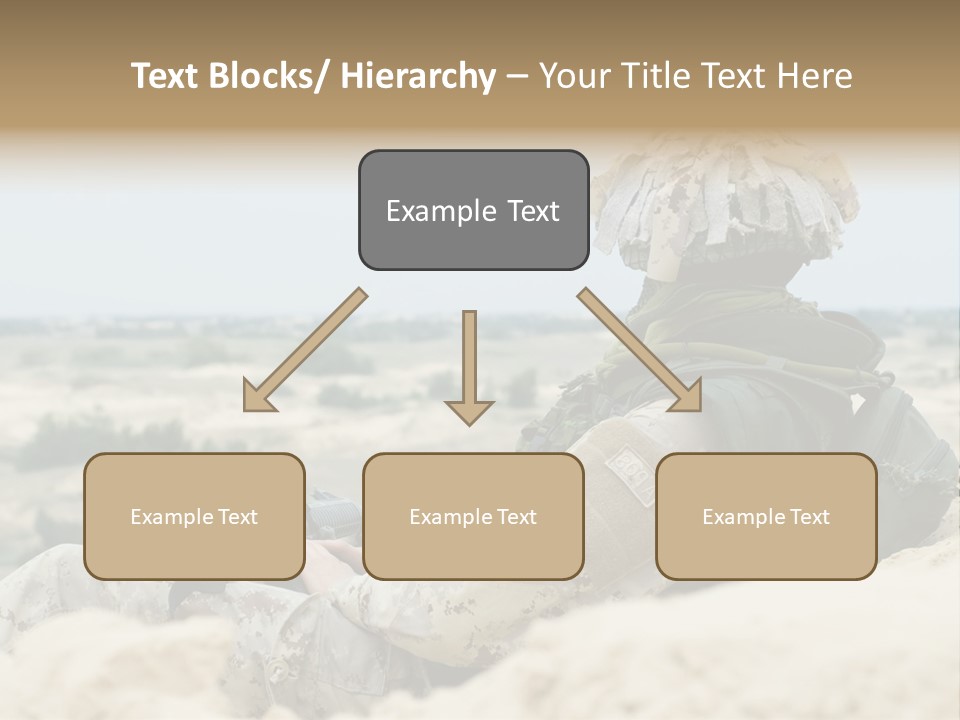 Text Blocks/ Hierarchy – Your Title Text Here

Example Text

Example Text

Example Text

Example Text